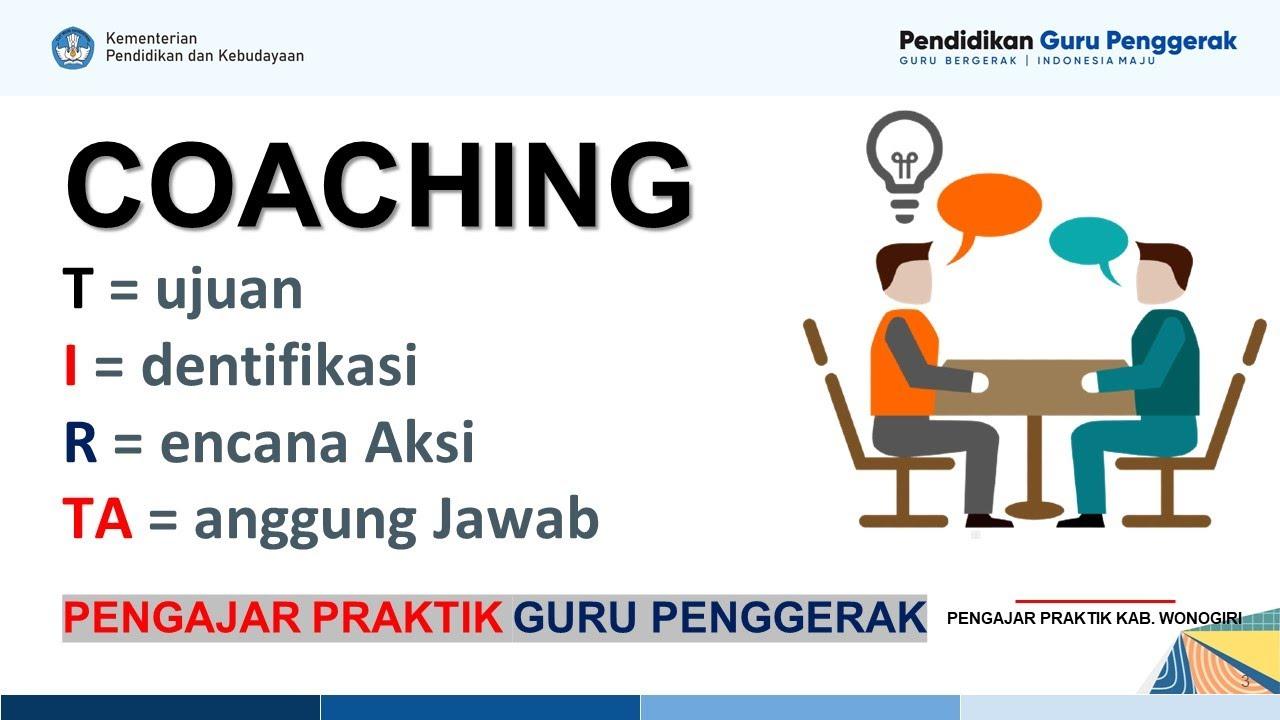 Kementerian
Pendidikan dan Kebudayaan

Pendidikan Guru Penggerak
GURU BERGERAK | INDONESIA MAJU

COACHING

T = ujuan
I = dentifikasi
R = encana Aksi
TA = anggung Jawab

PENGAJAR PRAKTIK GURU PENGGERAK

PENGAJAR PRAKTIK KAB. WONOGIRI

3